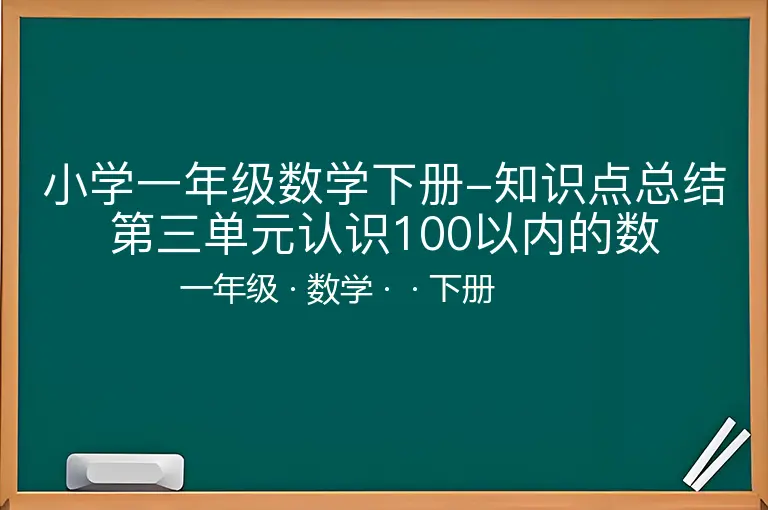 小学一年级数学下册–知识点总结
第三单元认识100以内的数

一年级 · 数学 · · 下册